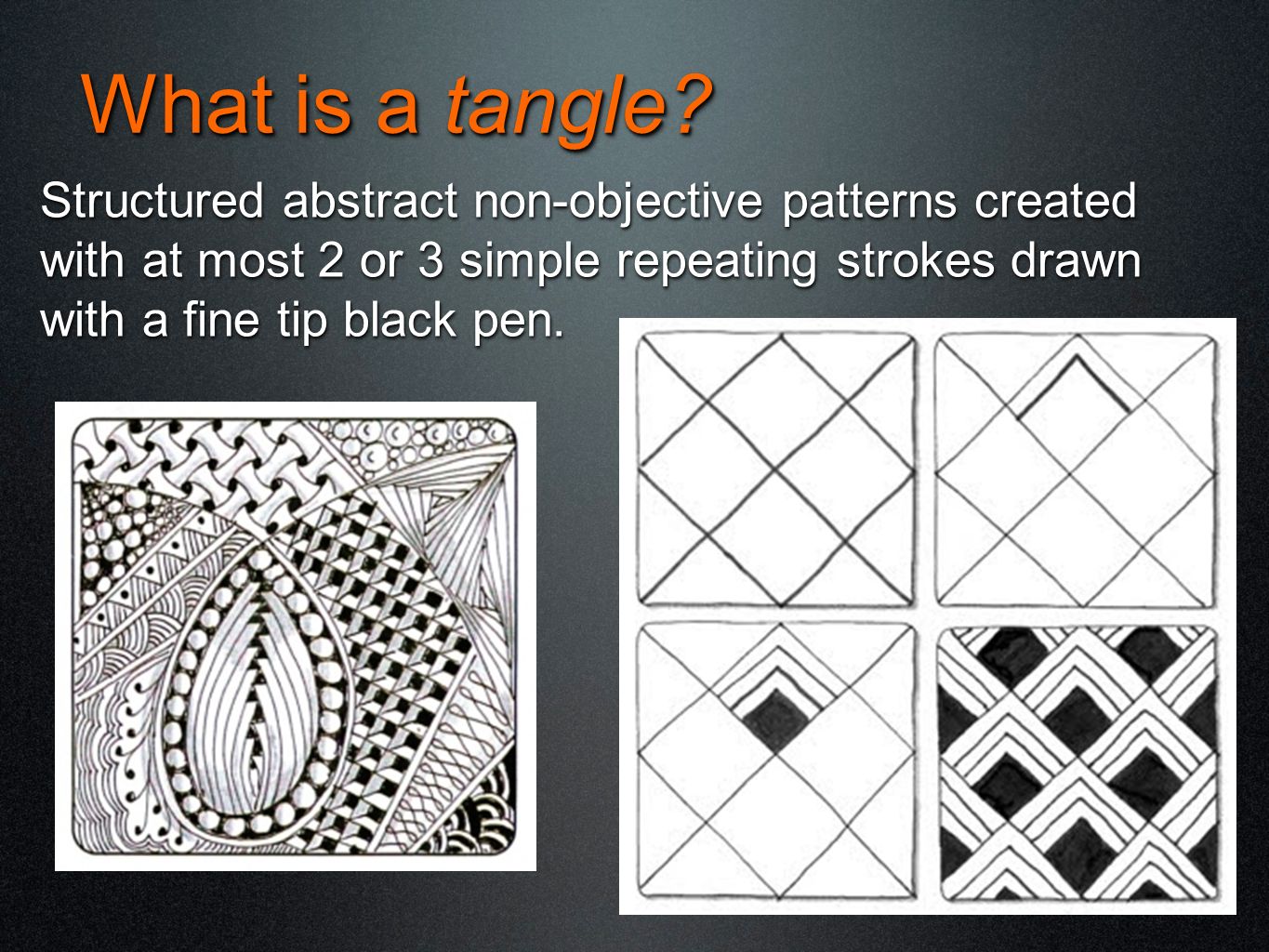 What is a tangle?

Structured abstract non-objective patterns created with at most 2 or 3 simple repeating strokes drawn with a fine tip black pen.